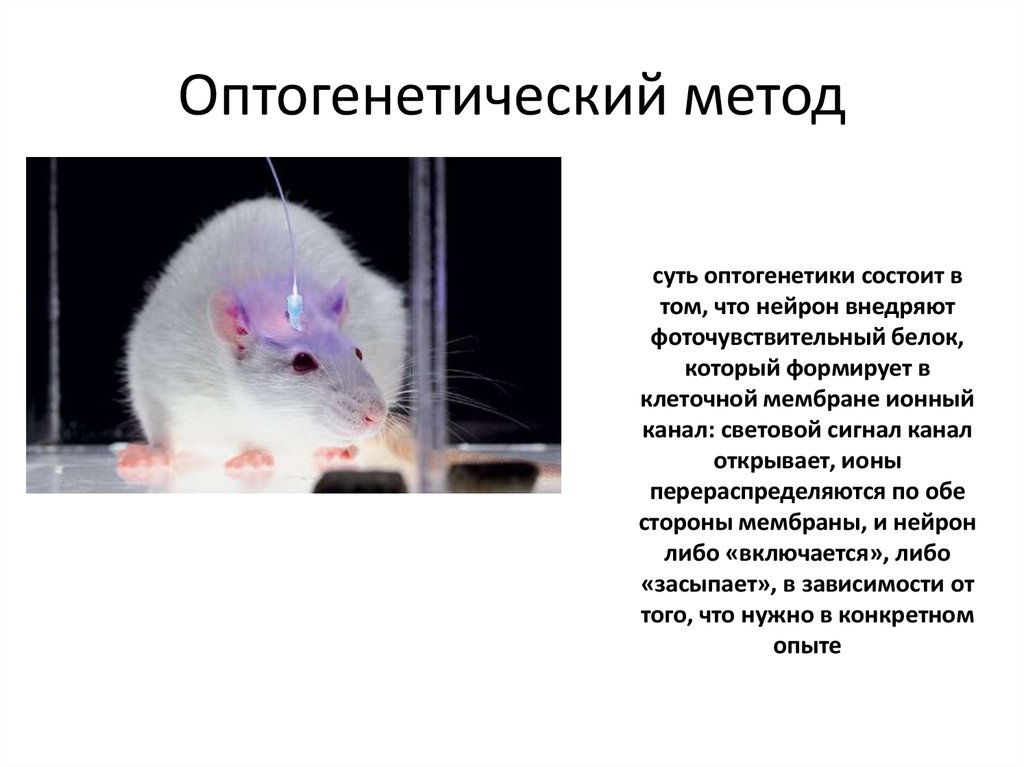 Оптогенетический метод

суть оптогенетики состоит в том, что нейрон внедряют фоточувствительный белок, который формирует в клеточной мембране ионный канал: световой сигнал канал открывает, ионы перераспределяются по обе стороны мембраны, и нейрон либо «включается», либо «засыпает», в зависимости от того, что нужно в конкретном опыте